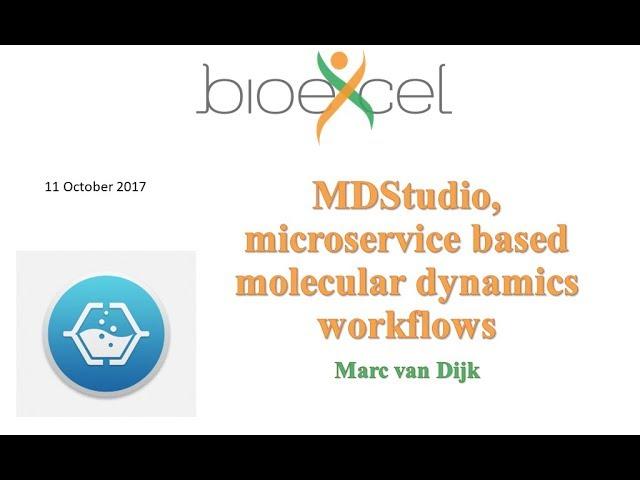 bioexcel

11 October 2017

MDStudio, microservice based molecular dynamics workflows

Marc van Dijk